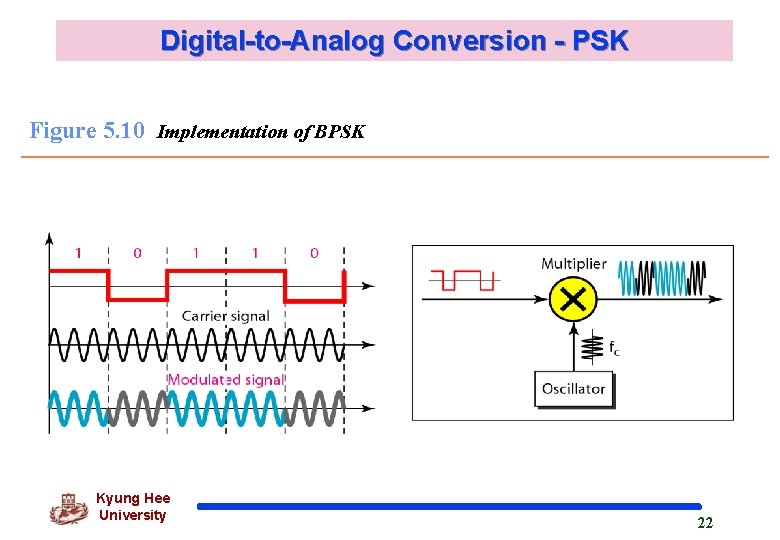 Digital-to-Analog Conversion - PSK

Figure 5.10 Implementation of BPSK

1 0 1 1 0

Carrier signal

Modulated signal

Multiplier

$f_c$

Oscillator

Kyung Hee University

22